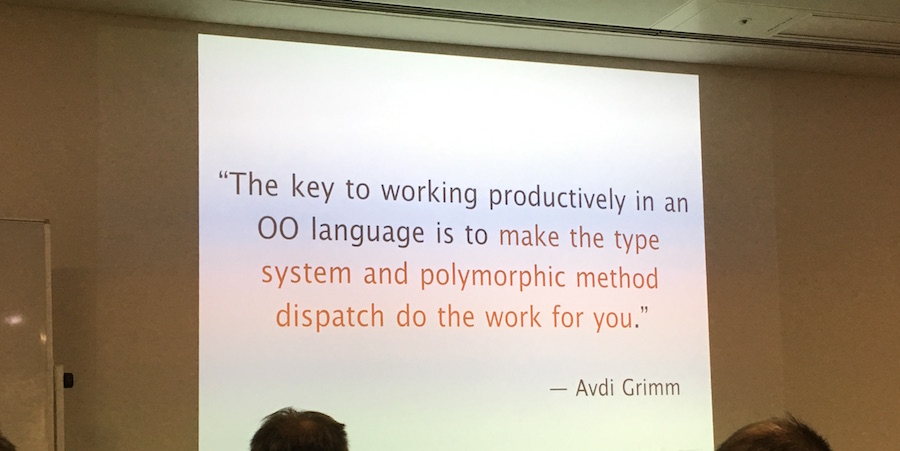 “The key to working productively in an OO language is to make the type system and polymorphic method dispatch do the work for you.”

— Avdi Grimm